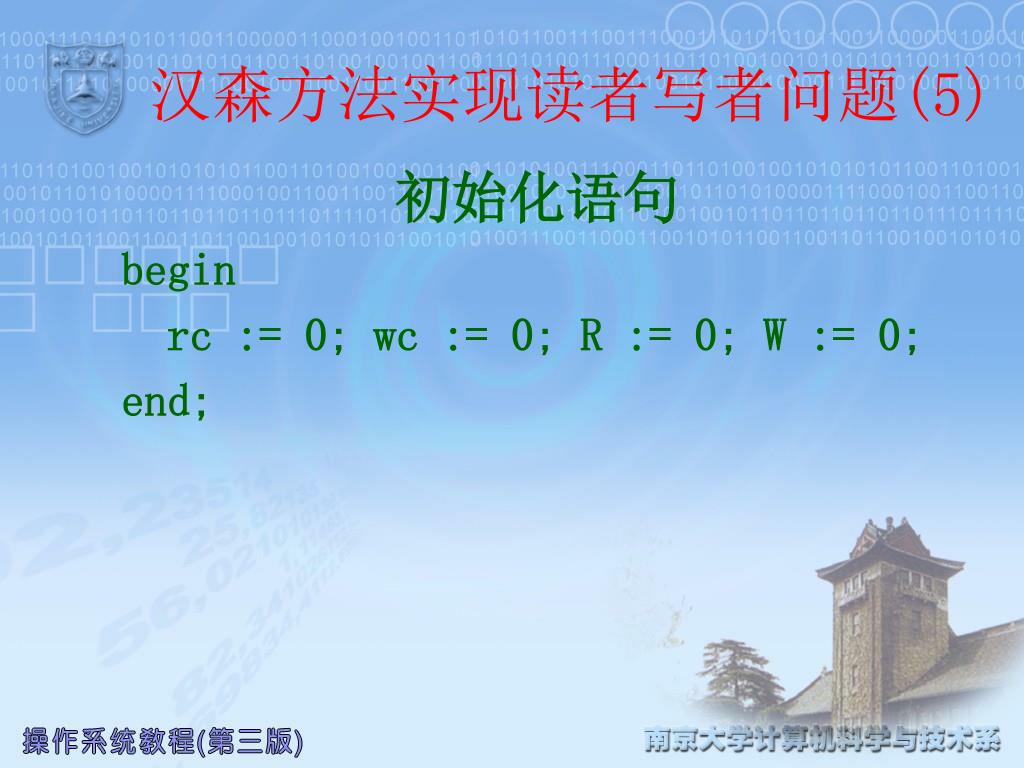 汉森方法实现读者写者问题(5)

初始化语句

begin
rc := 0; wc := 0; R := 0; W := 0;
end;

操作系统教程(第三版)

南京大学计算机科学与技术系